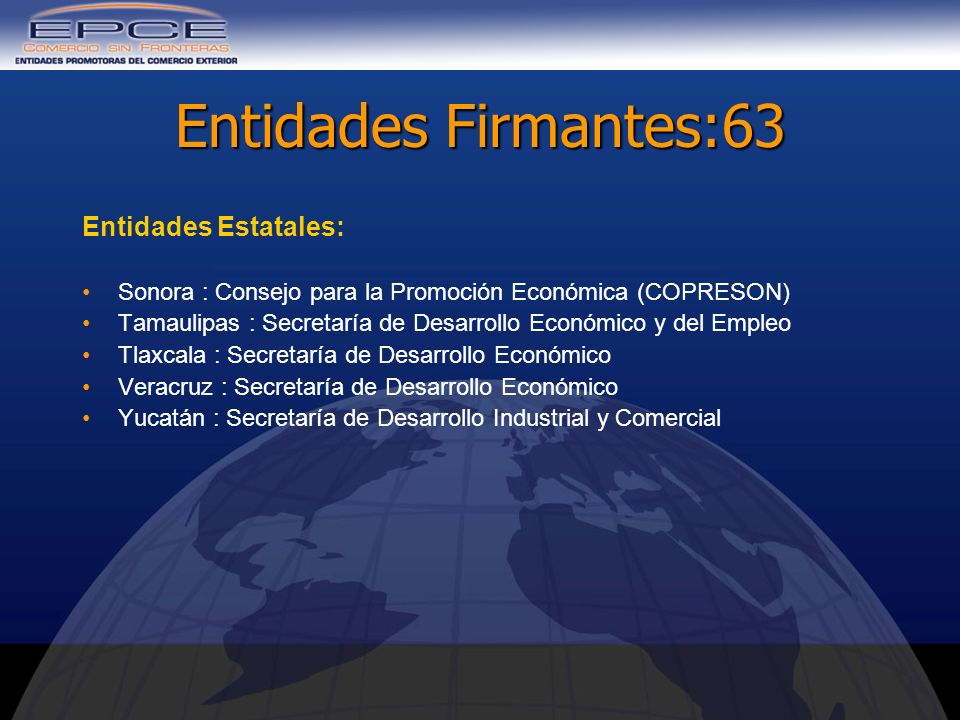 EPCE
COMERCIO SIN FRONTERAS
ENTIDADES PROMOTORAS DEL COMERCIO EXTERIOR

Entidades Firmantes:63

Entidades Estatales:

• Sonora : Consejo para la Promoción Económica (COPRESON)
• Tamaulipas : Secretaría de Desarrollo Económico y del Empleo
• Tlaxcala : Secretaría de Desarrollo Económico
• Veracruz : Secretaría de Desarrollo Económico
• Yucatán : Secretaría de Desarrollo Industrial y Comercial